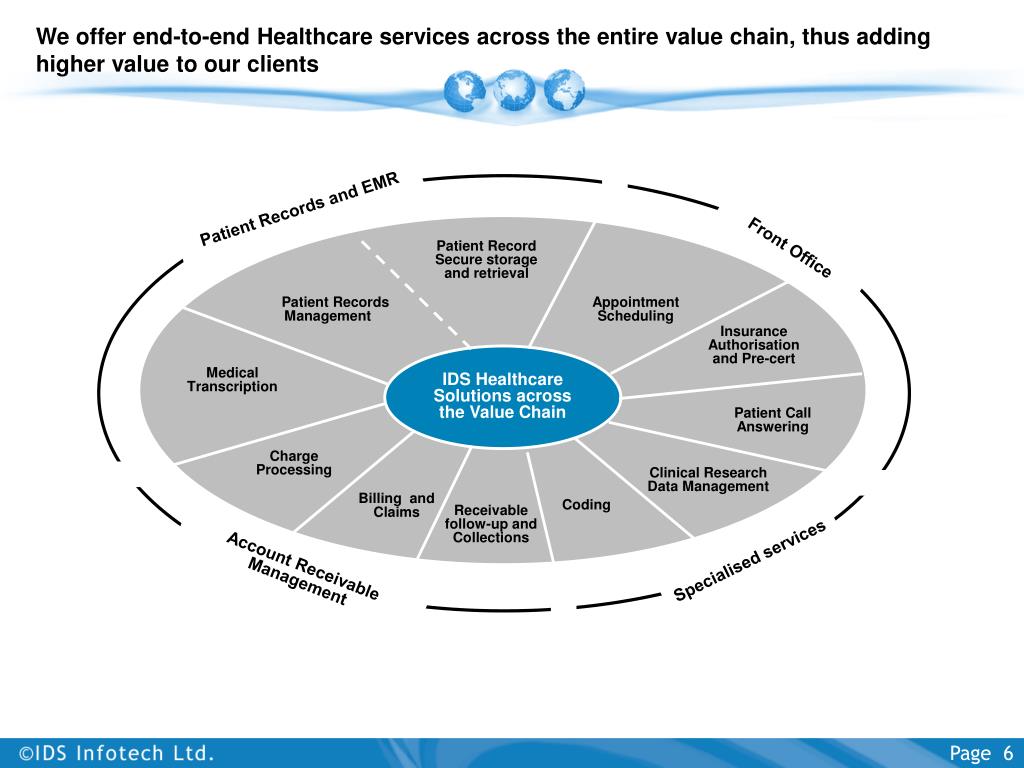 We offer end-to-end Healthcare services across the entire value chain, thus adding higher value to our clients

Patient Records and EMR

Front Office

Patient Record Secure storage and retrieval

Patient Records Management

Appointment Scheduling

Insurance Authorisation and Pre-cert

Medical Transcription

IDS Healthcare Solutions across the Value Chain

Patient Call Answering

Charge Processing

Clinical Research Data Management

Billing and Claims

Receivable follow-up and Collections

Coding

Account Receivable Management

Specialised services

©IDS Infotech Ltd.

Page 6